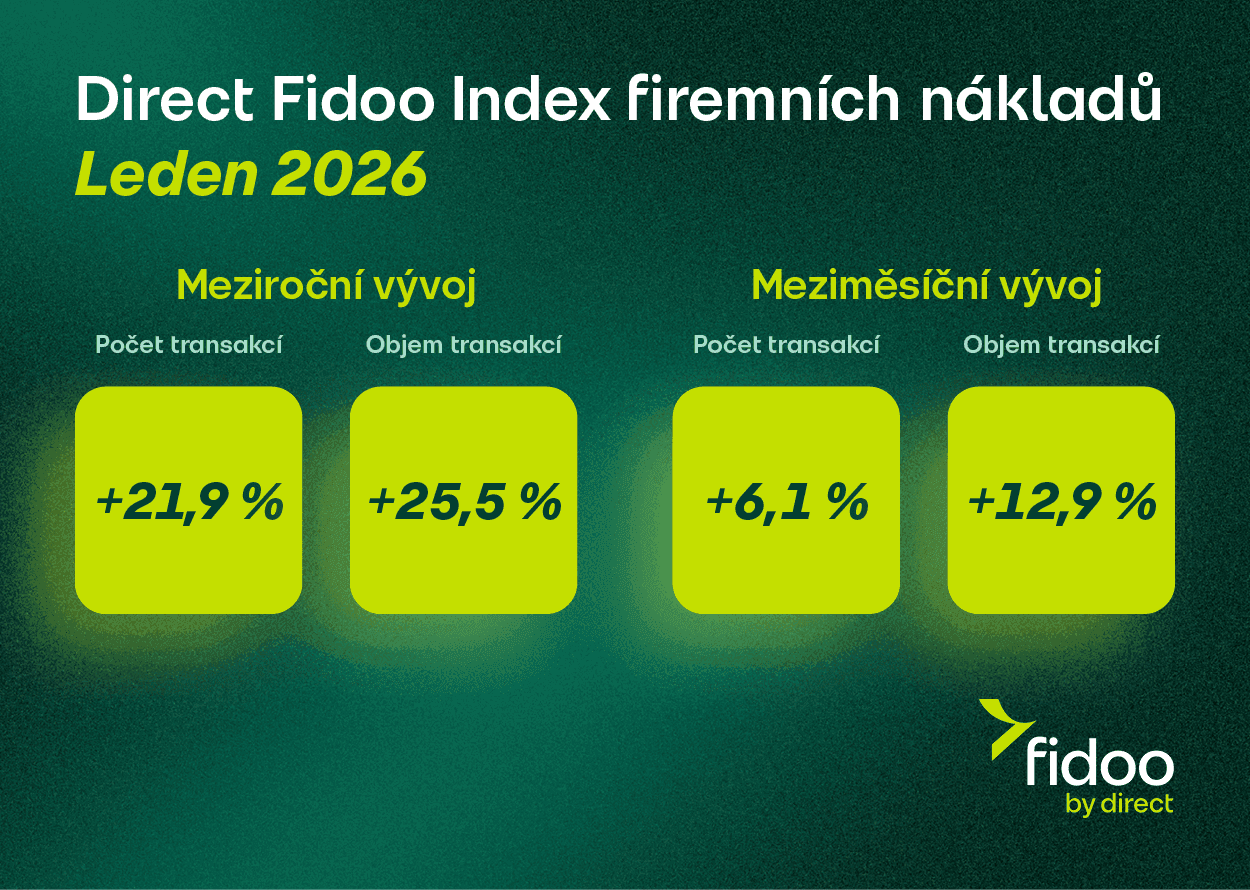 Direct Fidoo Index firemních nákladů
Leden 2026

Meziroční vývoj

Počet transakcí
+21,9 %

Objem transakcí
+25,5 %

Meziměsíční vývoj

Počet transakcí
+6,1 %

Objem transakcí
+12,9 %

fidoo
by direct